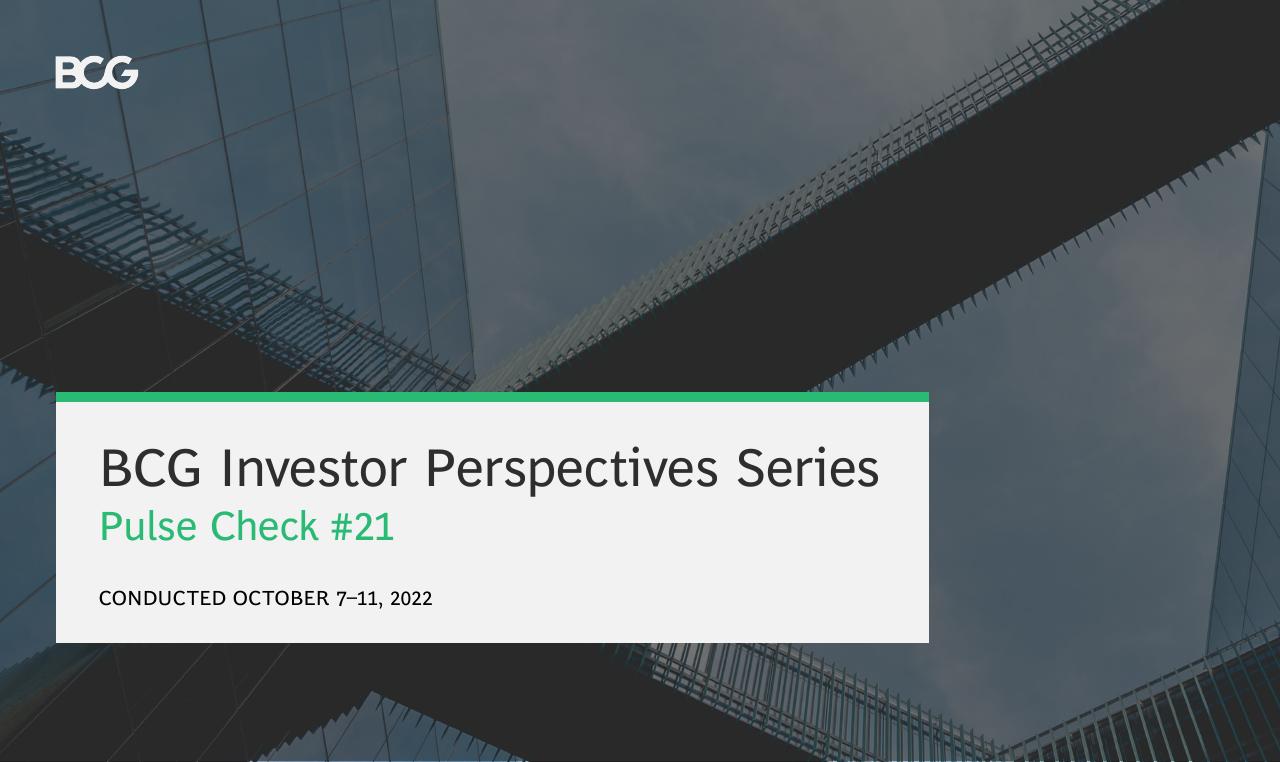 BCG

BCG Investor Perspectives Series
Pulse Check #21

CONDUCTED OCTOBER 7–11, 2022